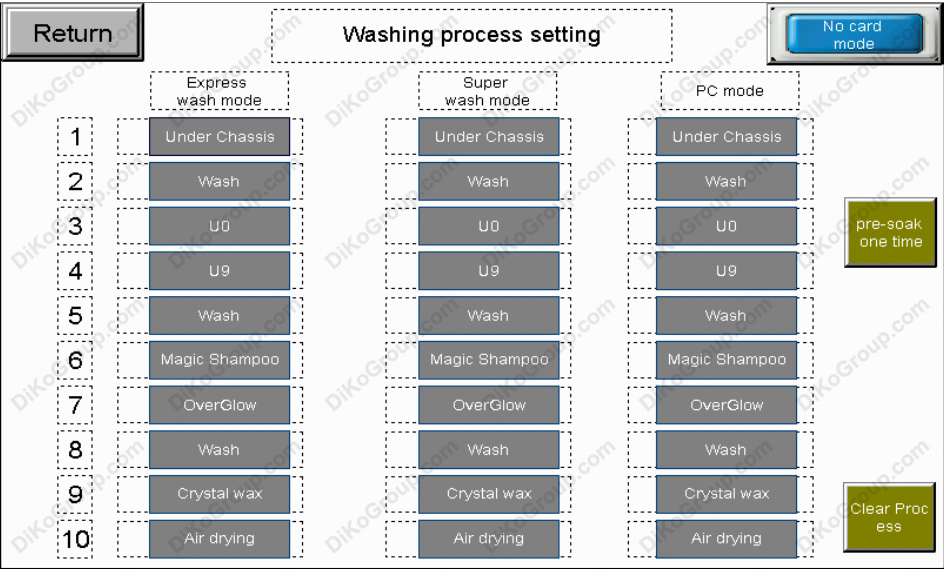 Return

Washing process setting

No card mode

| | Express wash mode | Super wash mode | PC mode |
|---|---|---|---|
| 1 | Under Chassis | Under Chassis | Under Chassis |
| 2 | Wash | Wash | Wash |
| 3 | U0 | U0 | U0 |
| 4 | U9 | U9 | U9 |
| 5 | Wash | Wash | Wash |
| 6 | Magic Shampoo | Magic Shampoo | Magic Shampoo |
| 7 | OverGlow | OverGlow | OverGlow |
| 8 | Wash | Wash | Wash |
| 9 | Crystal wax | Crystal wax | Crystal wax |
| 10 | Air drying | Air drying | Air drying |

pre-soak one time

Clear Process

DiKoGroup.com